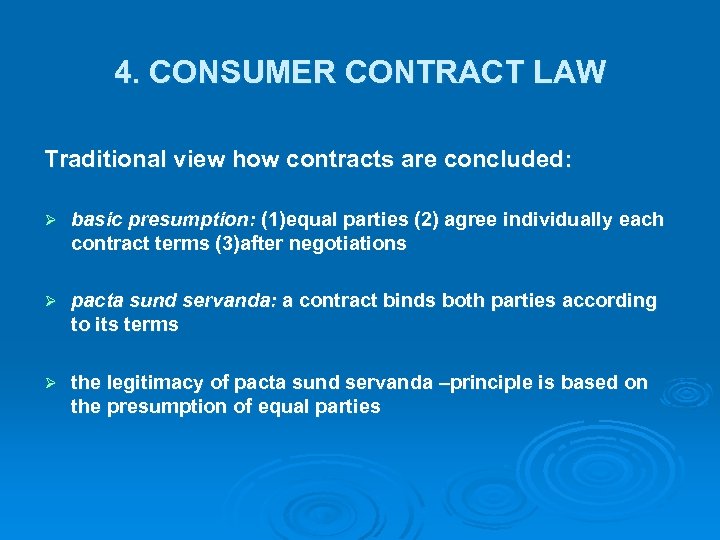 4. CONSUMER CONTRACT LAW

Traditional view how contracts are concluded:

➢ basic presumption: (1)equal parties (2) agree individually each contract terms (3)after negotiations

➢ pacta sund servanda: a contract binds both parties according to its terms

➢ the legitimacy of pacta sund servanda –principle is based on the presumption of equal parties